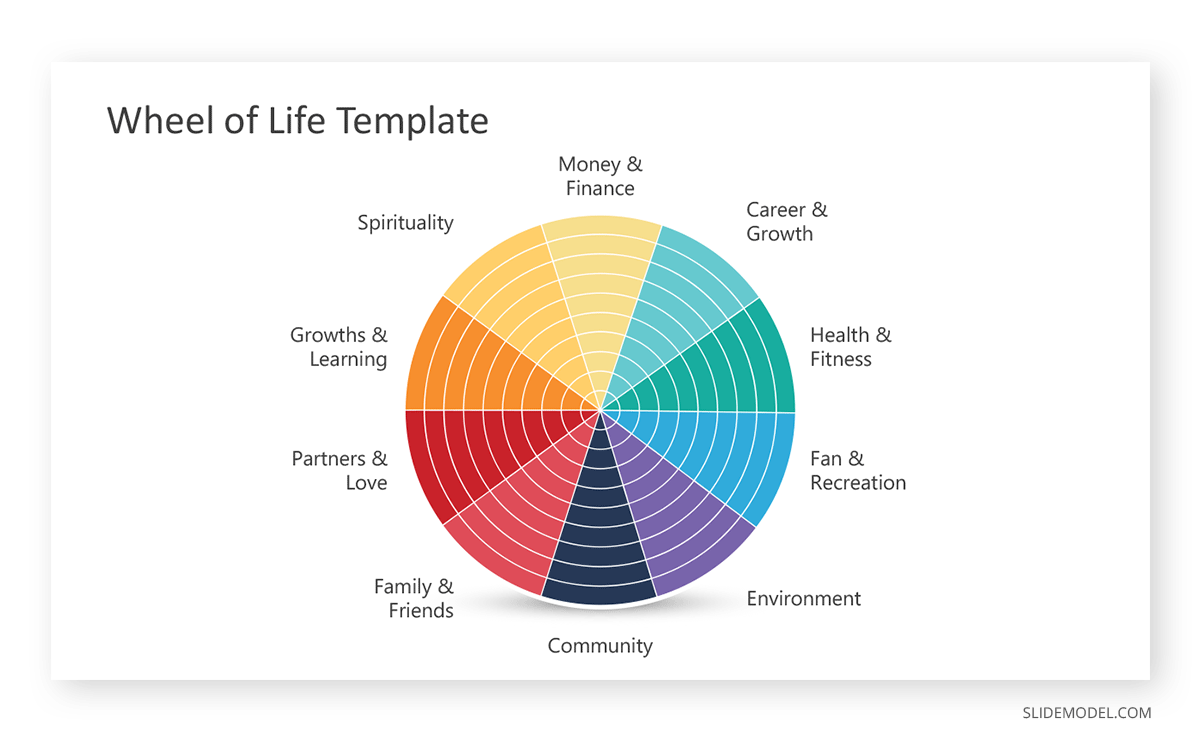 Wheel of Life Template

Money & Finance

Career & Growth

Health & Fitness

Fan & Recreation

Environment

Community

Family & Friends

Partners & Love

Growths & Learning

Spirituality

SLIDEMODEL.COM